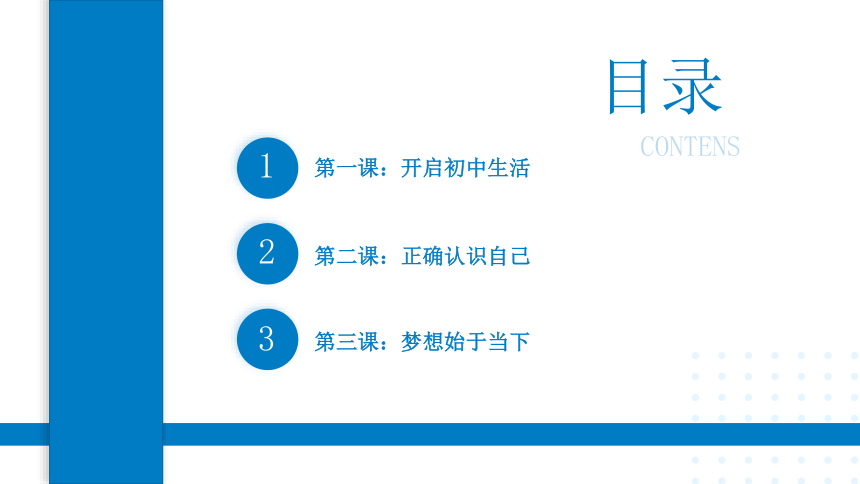 目录

CONTENS

1 第一课：开启初中生活

2 第二课：正确认识自己

3 第三课：梦想始于当下